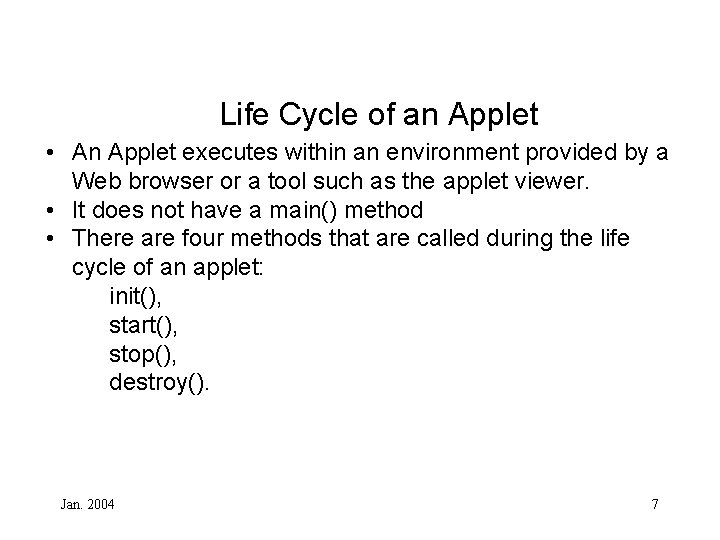 Life Cycle of an Applet

• An Applet executes within an environment provided by a Web browser or a tool such as the applet viewer.
• It does not have a main() method
• There are four methods that are called during the life cycle of an applet:
init(),
start(),
stop(),
destroy().

Jan. 2004

7